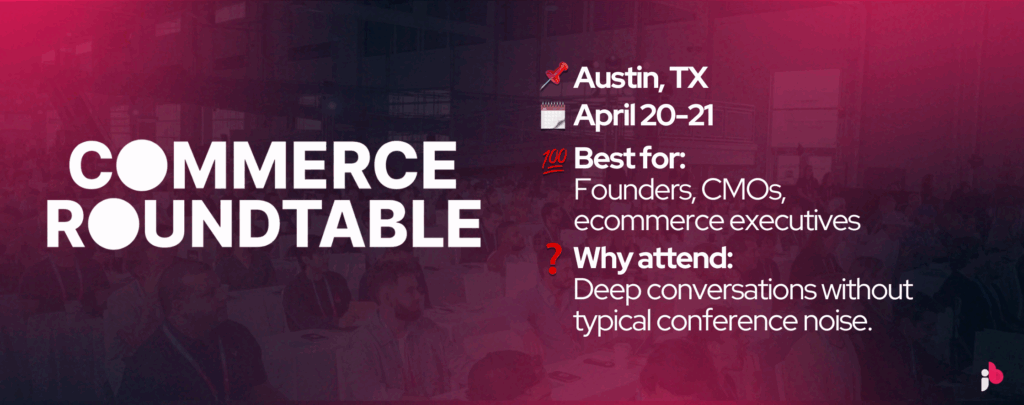 COMMERCE ROUNDTABLE

📌 Austin, TX

🗓️ April 20-21

💯 Best for:
Founders, CMOs, ecommerce executives

❓ Why attend:
Deep conversations without typical conference noise.